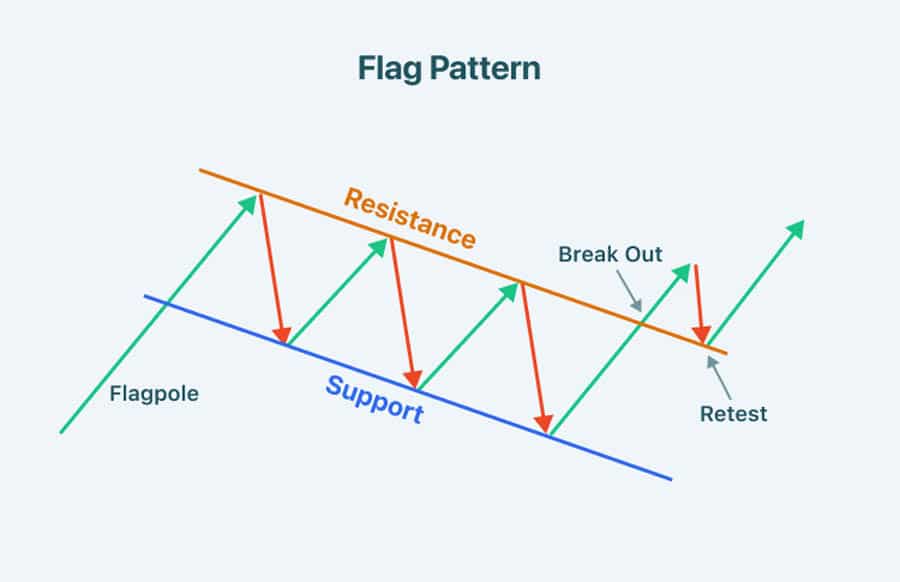 Flag Pattern

Resistance

Break Out

Flagpole

Support

Retest